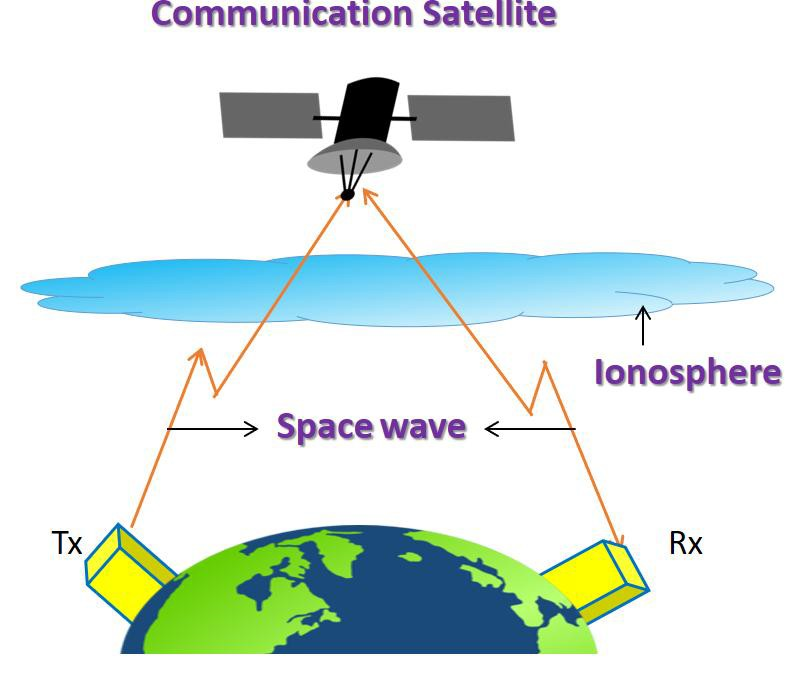 Communication Satellite

Ionosphere

Space wave

Tx

Rx